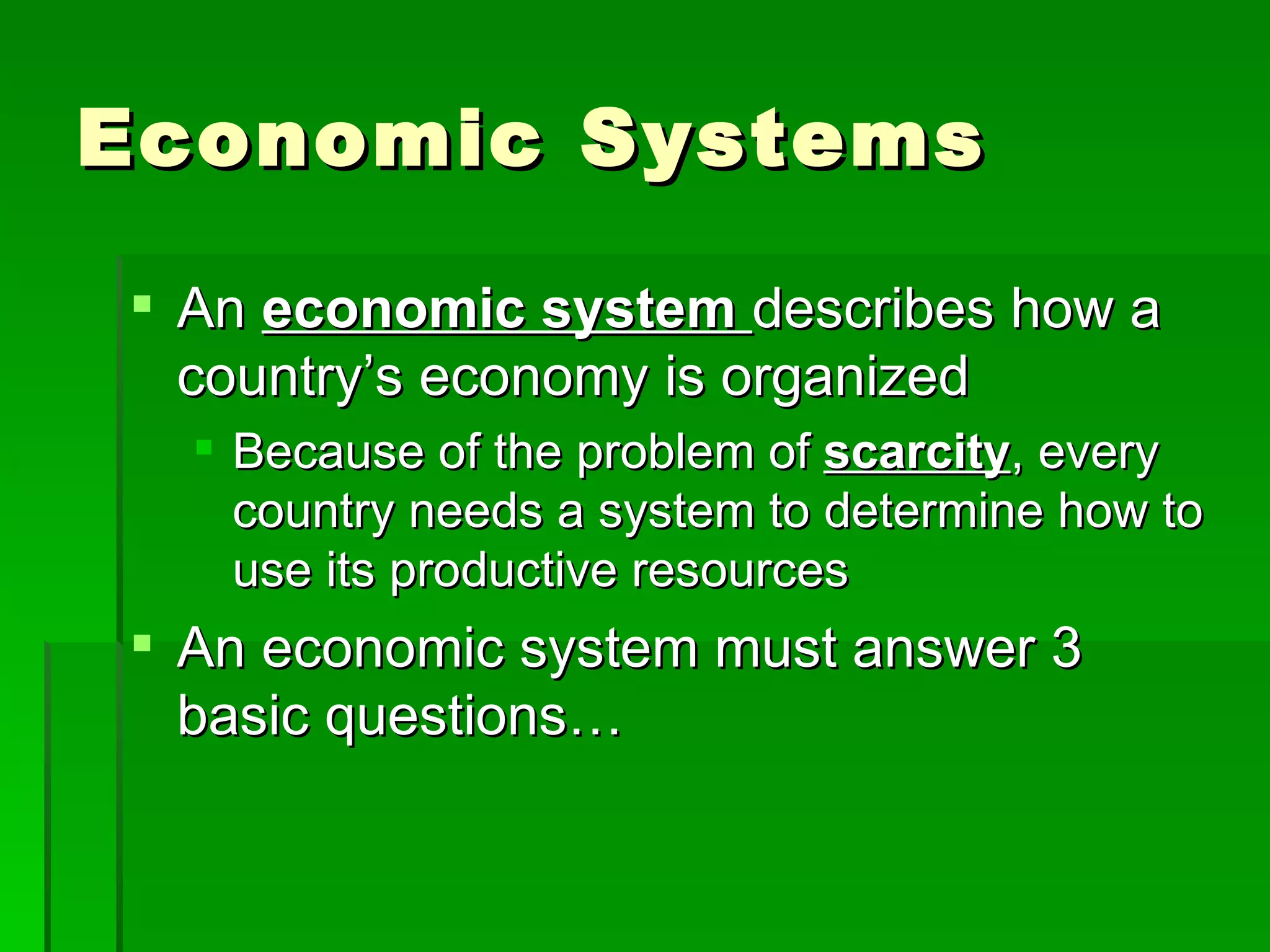 Economic Systems

An economic system describes how a country’s economy is organized

Because of the problem of scarcity, every country needs a system to determine how to use its productive resources

An economic system must answer 3 basic questions…